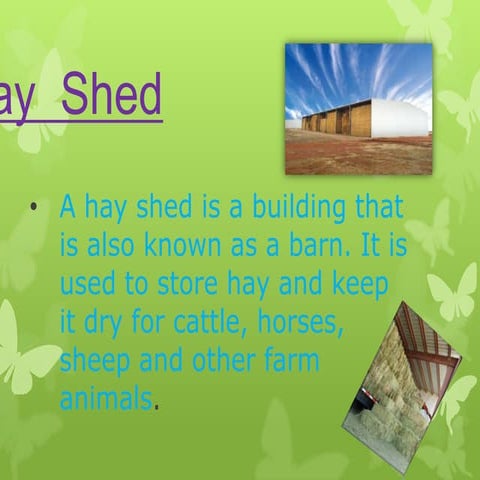 ay Shed

• A hay shed is a building that is also known as a barn. It is used to store hay and keep it dry for cattle, horses, sheep and other farm animals.